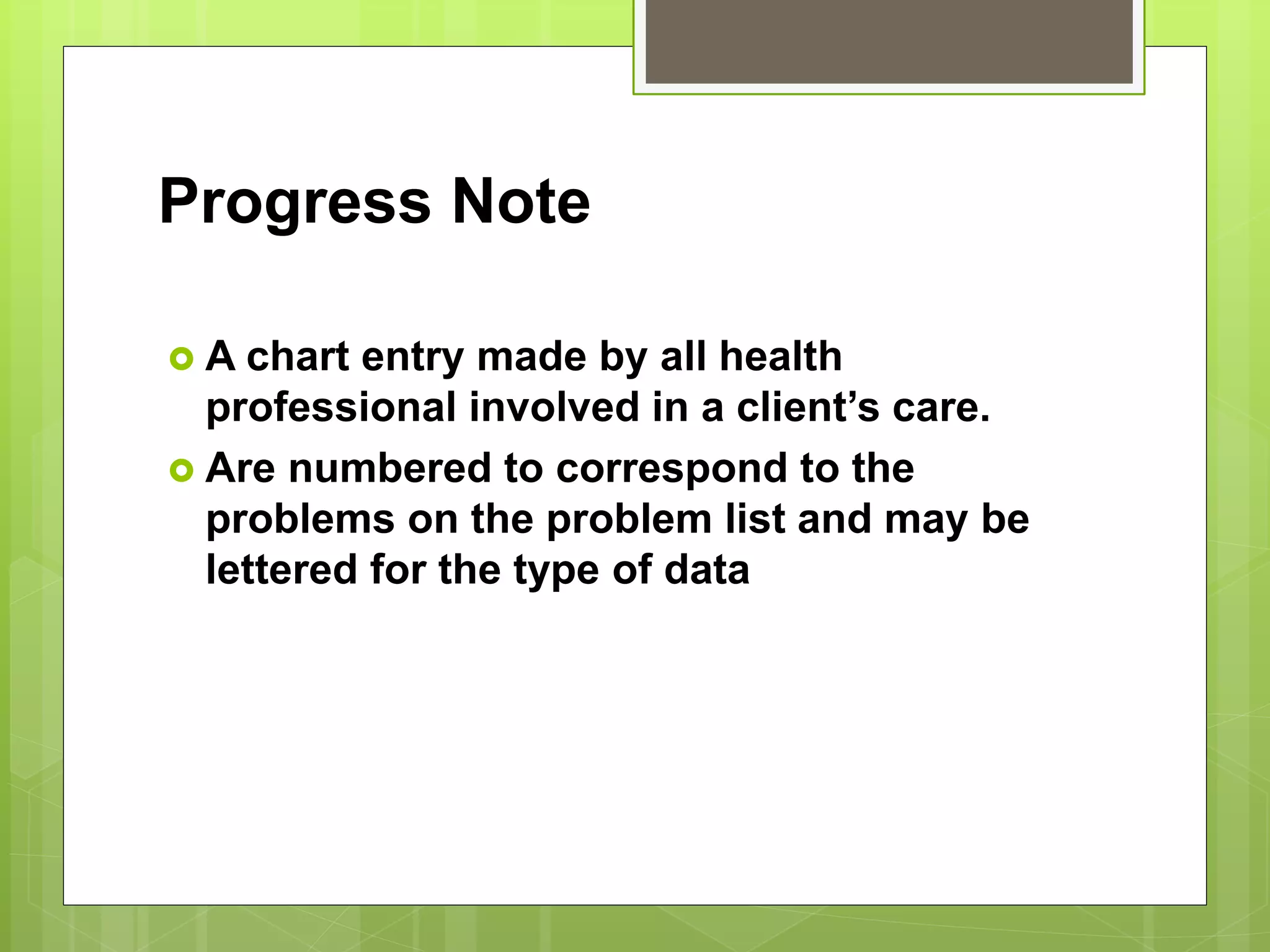 Progress Note

A chart entry made by all health professional involved in a client’s care.

Are numbered to correspond to the problems on the problem list and may be lettered for the type of data